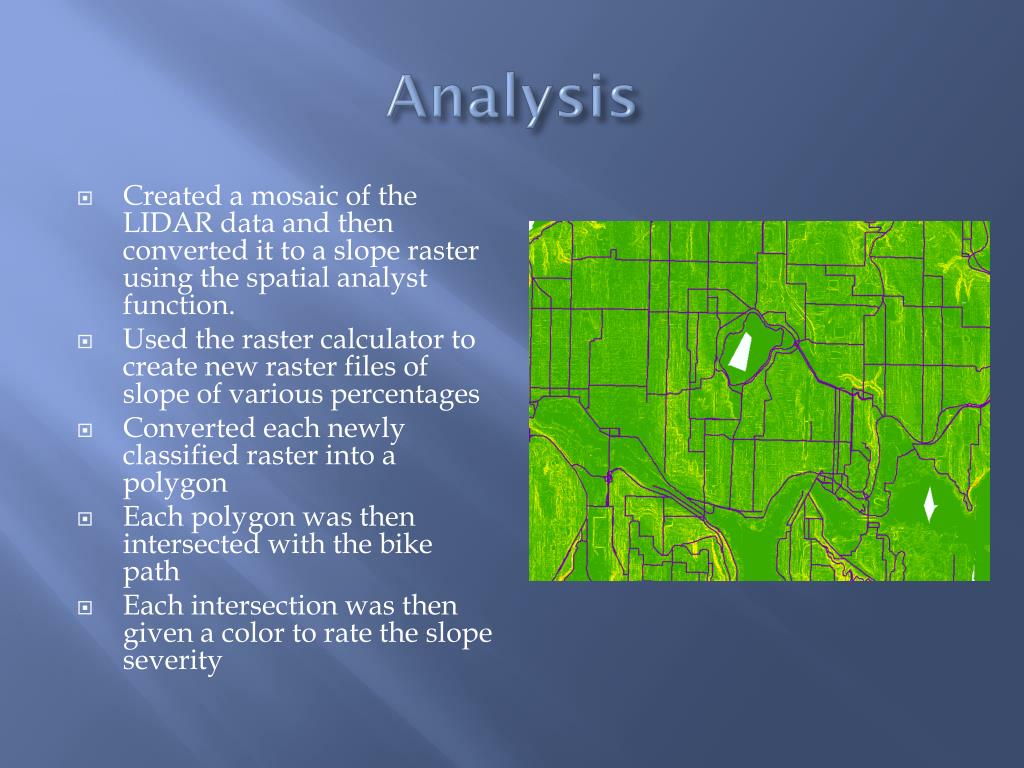 Analysis

Created a mosaic of the LIDAR data and then converted it to a slope raster using the spatial analyst function.

Used the raster calculator to create new raster files of slope of various percentages

Converted each newly classified raster into a polygon

Each polygon was then intersected with the bike path

Each intersection was then given a color to rate the slope severity